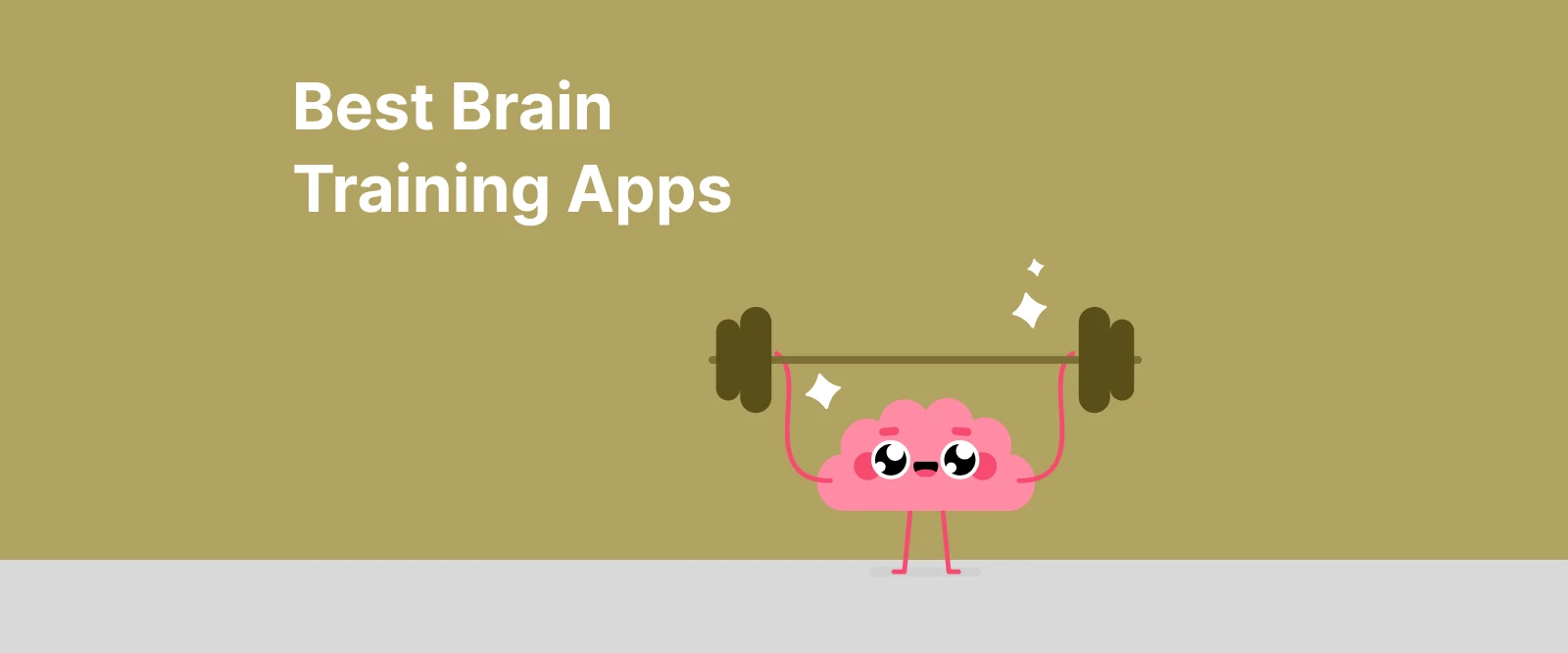 Best Brain
Training Apps